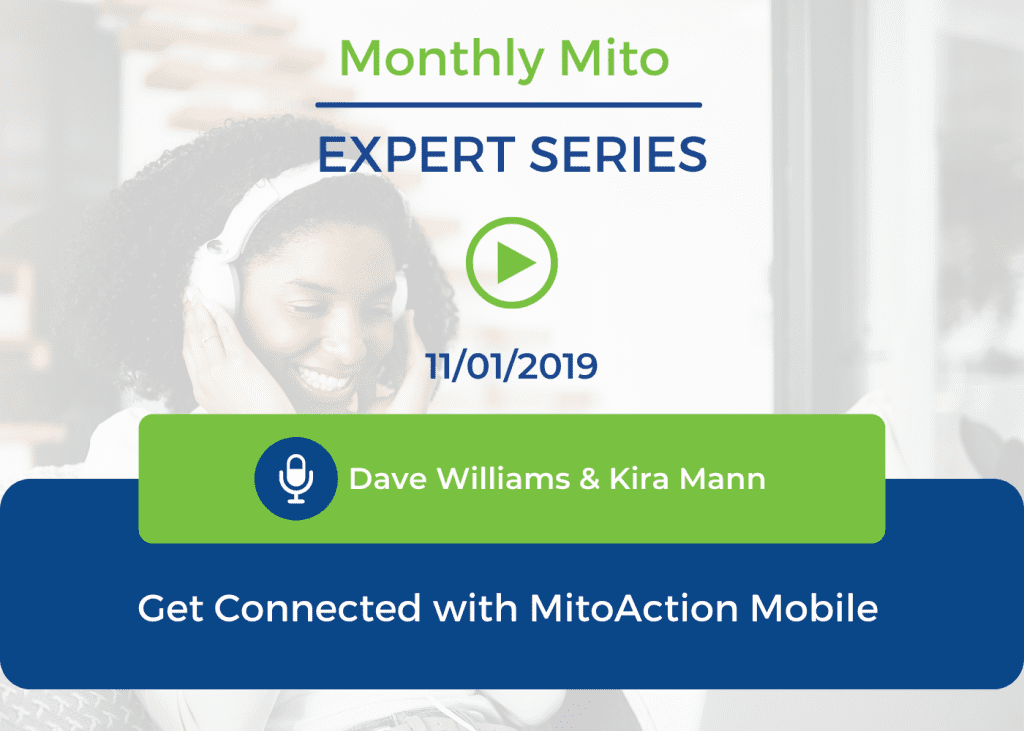 Monthly Mito

EXPERT SERIES

11/01/2019

Dave Williams & Kira Mann

Get Connected with MitoAction Mobile